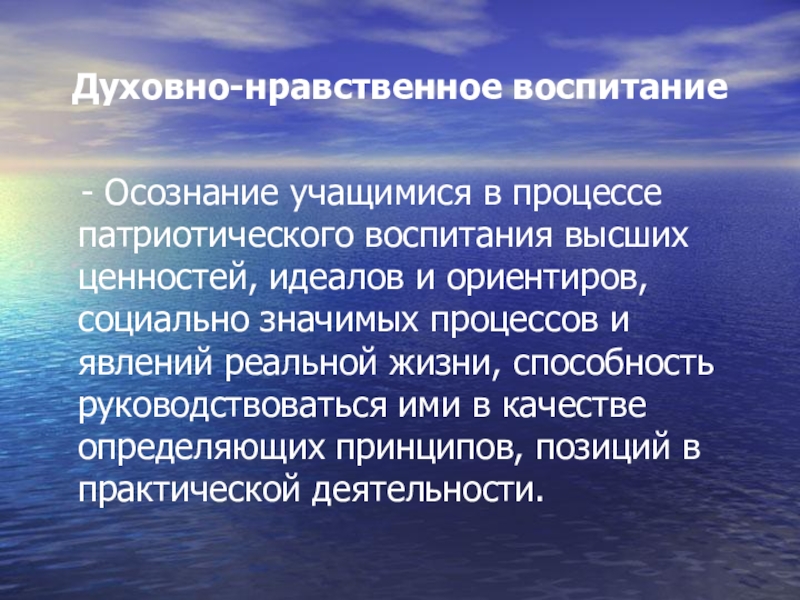 Духовно-нравственное воспитание

- Осознание учащимися в процессе патриотического воспитания высших ценностей, идеалов и ориентиров, социально значимых процессов и явлений реальной жизни, способность руководствоваться ими в качестве определяющих принципов, позиций в практической деятельности.